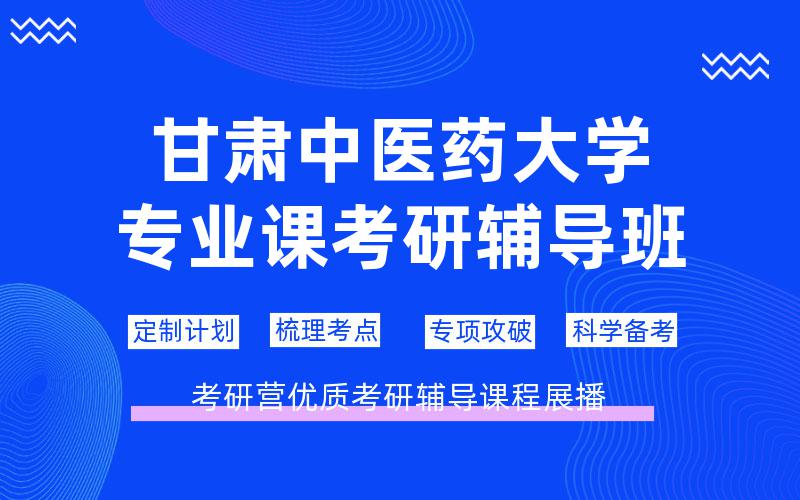 甘肃中医药大学
专业课考研辅导班

定制计划 梳理考点 专项攻破 科学备考

考研营优质考研辅导课程展播